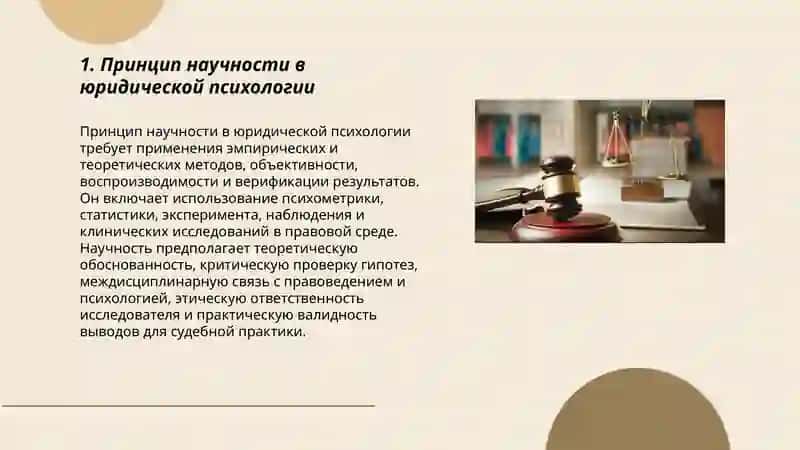 1. Принцип научности в юридической психологии

Принцип научности в юридической психологии требует применения эмпирических и теоретических методов, объективности, воспроизводимости и верификации результатов. Он включает использование психометрики, статистики, эксперимента, наблюдения и клинических исследований в правовой среде. Научность предполагает теоретическую обоснованность, критическую проверку гипотез, междисциплинарную связь с правоведением и психологией, этическую ответственность исследователя и практическую валидность выводов для судебной практики.